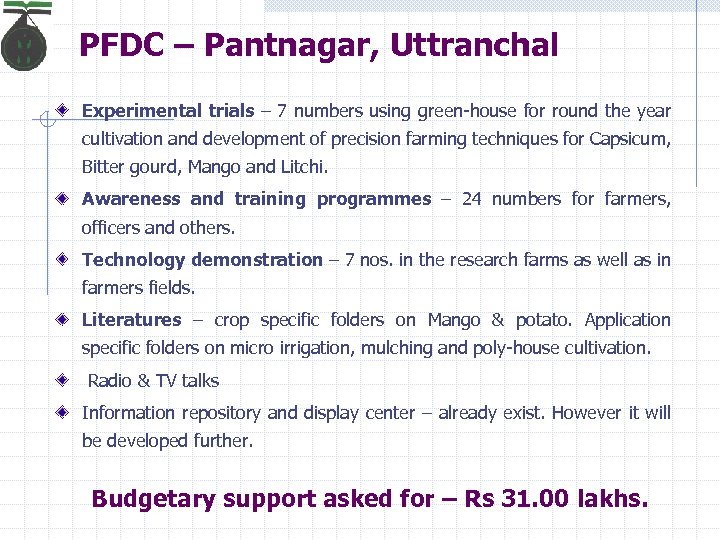 PFDC – Pantnagar, Uttranchal

Experimental trials – 7 numbers using green-house for round the year cultivation and development of precision farming techniques for Capsicum, Bitter gourd, Mango and Litchi.

Awareness and training programmes – 24 numbers for farmers, officers and others.

Technology demonstration – 7 nos. in the research farms as well as in farmers fields.

Literatures – crop specific folders on Mango & potato. Application specific folders on micro irrigation, mulching and poly-house cultivation.

Radio & TV talks

Information repository and display center – already exist. However it will be developed further.

Budgetary support asked for – Rs 31.00 lakhs.